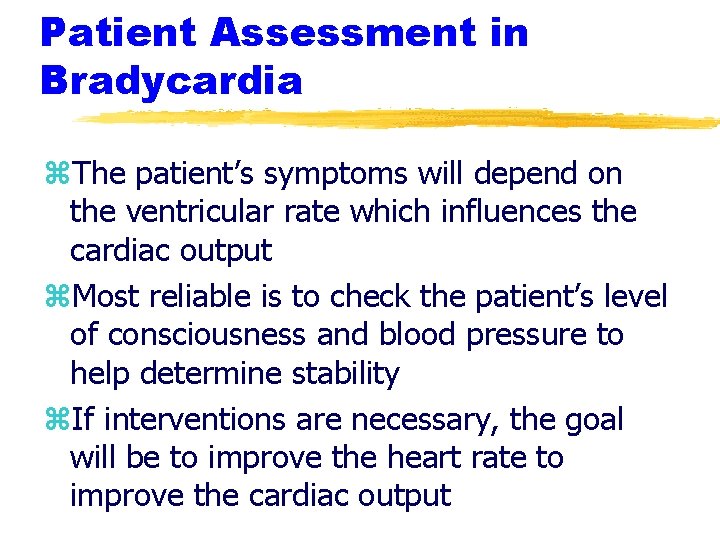 Patient Assessment in Bradycardia

⌘The patient's symptoms will depend on the ventricular rate which influences the cardiac output

⌘Most reliable is to check the patient's level of consciousness and blood pressure to help determine stability

⌘If interventions are necessary, the goal will be to improve the heart rate to improve the cardiac output